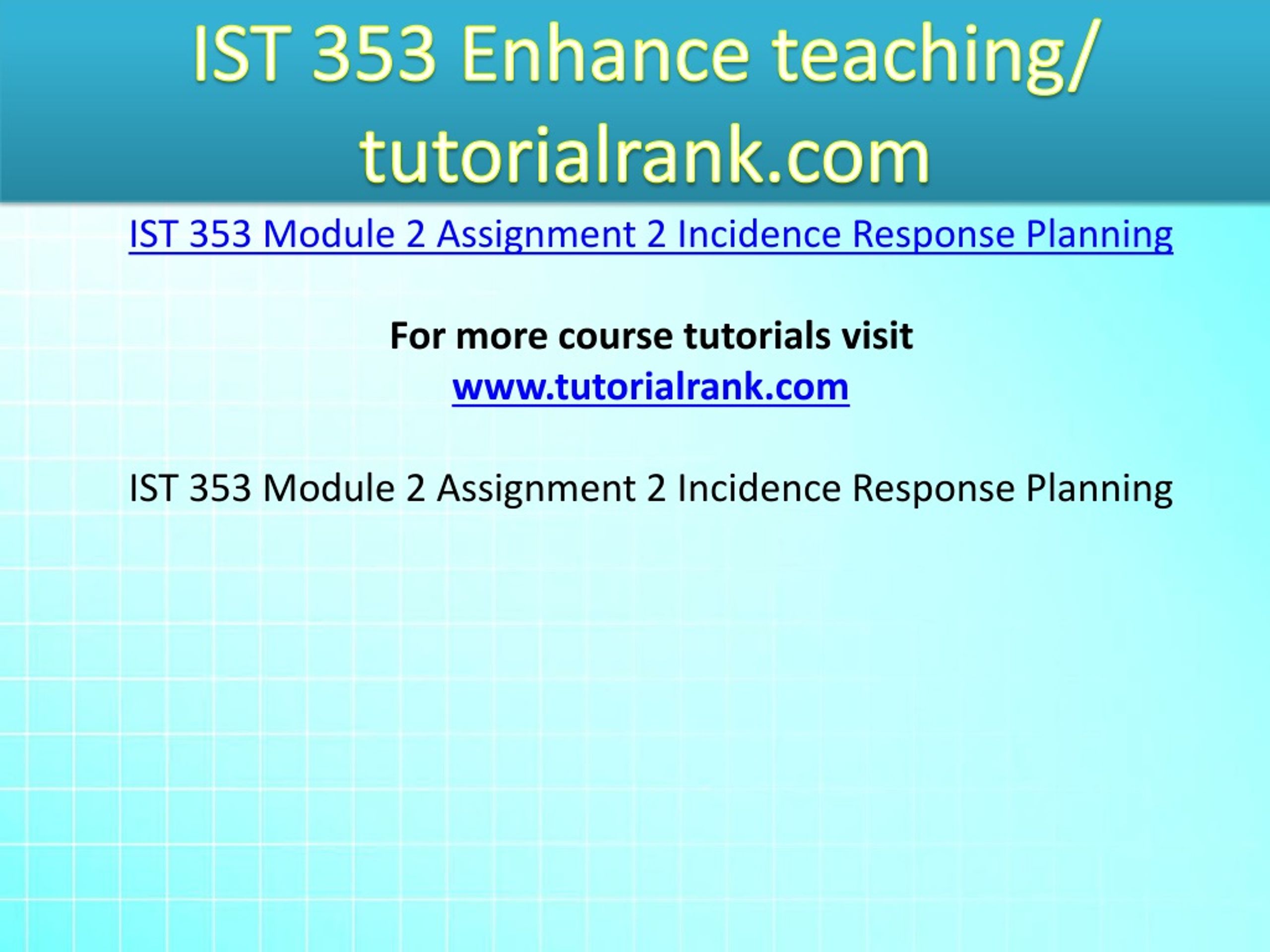 IST 353 Enhance teaching/ tutorialrank.com

IST 353 Module 2 Assignment 2 Incidence Response Planning

For more course tutorials visit
www.tutorialrank.com

IST 353 Module 2 Assignment 2 Incidence Response Planning